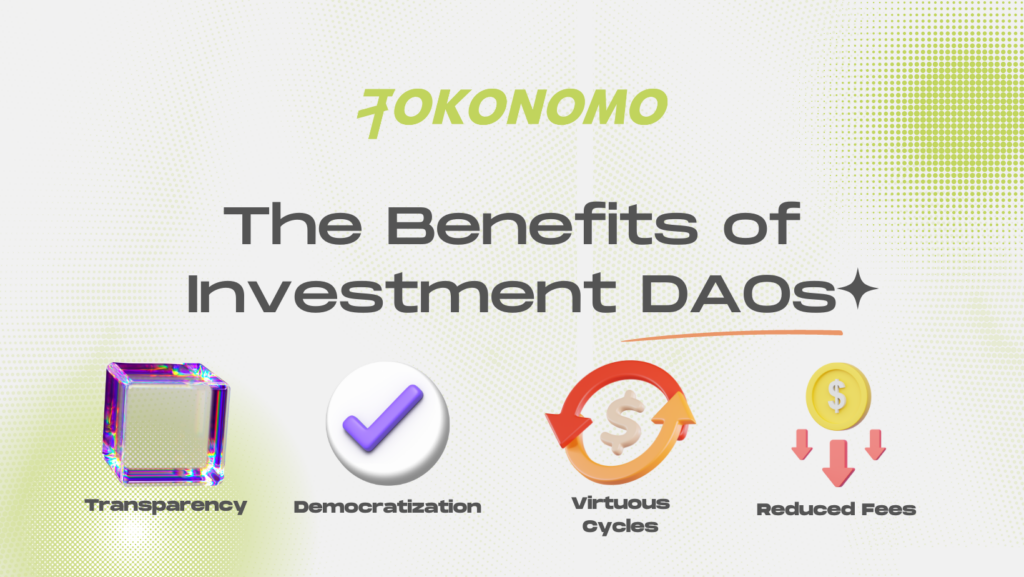 TOKONOMO

The Benefits of Investment DAOs

Transparency

Democratization

Virtuous Cycles

Reduced Fees